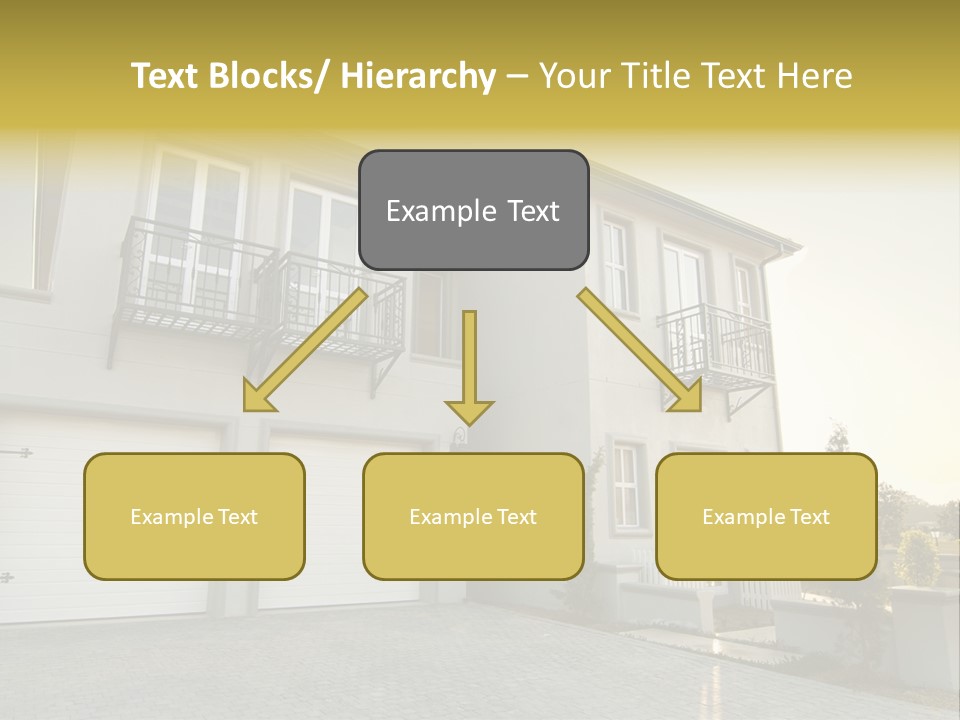 Text Blocks/ Hierarchy – Your Title Text Here

Example Text

Example Text

Example Text

Example Text